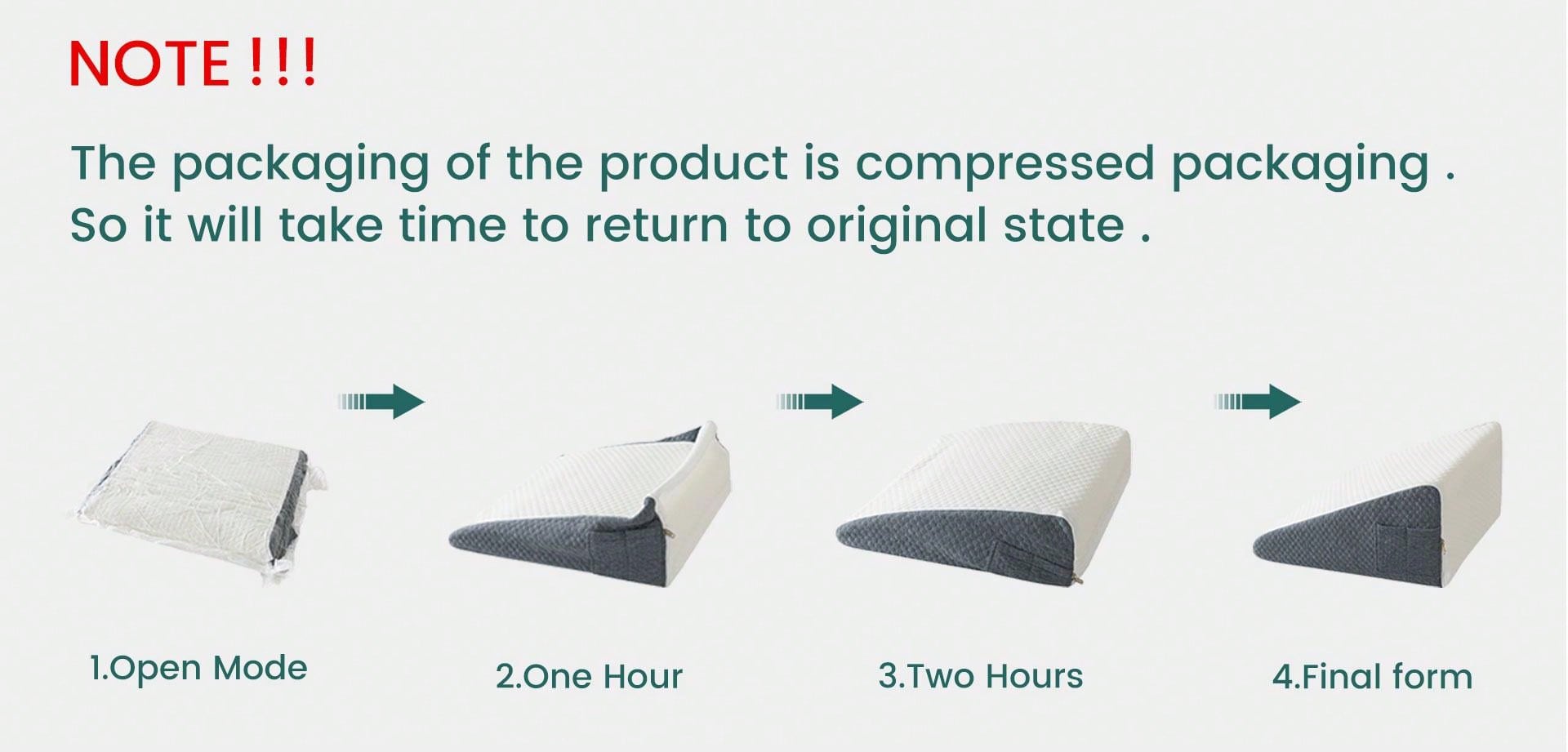 NOTE !!!

The packaging of the product is compressed packaging . So it will take time to return to original state .

1.Open Mode

2.One Hour

3.Two Hours

4.Final form